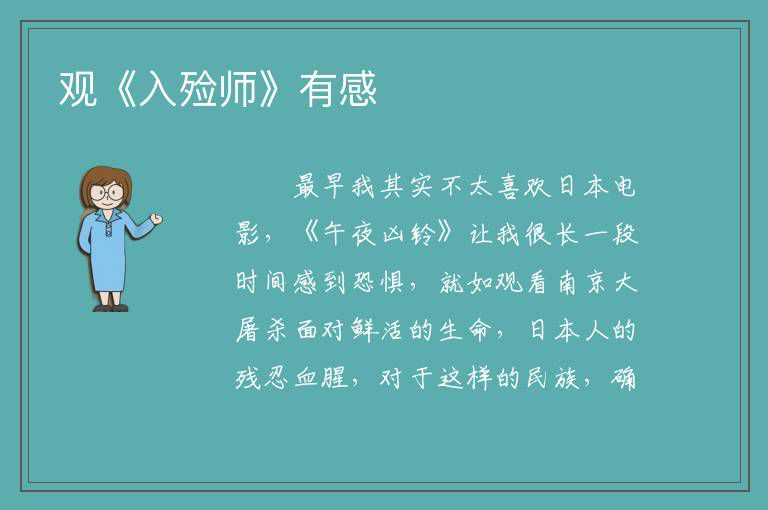 观《入殓师》有感

最早我其实不太喜欢日本电影，《午夜凶铃》让我很长一段时间感到恐惧，就如观看南京大屠杀面对鲜活的生命，日本人的残忍血腥，对于这样的民族，确